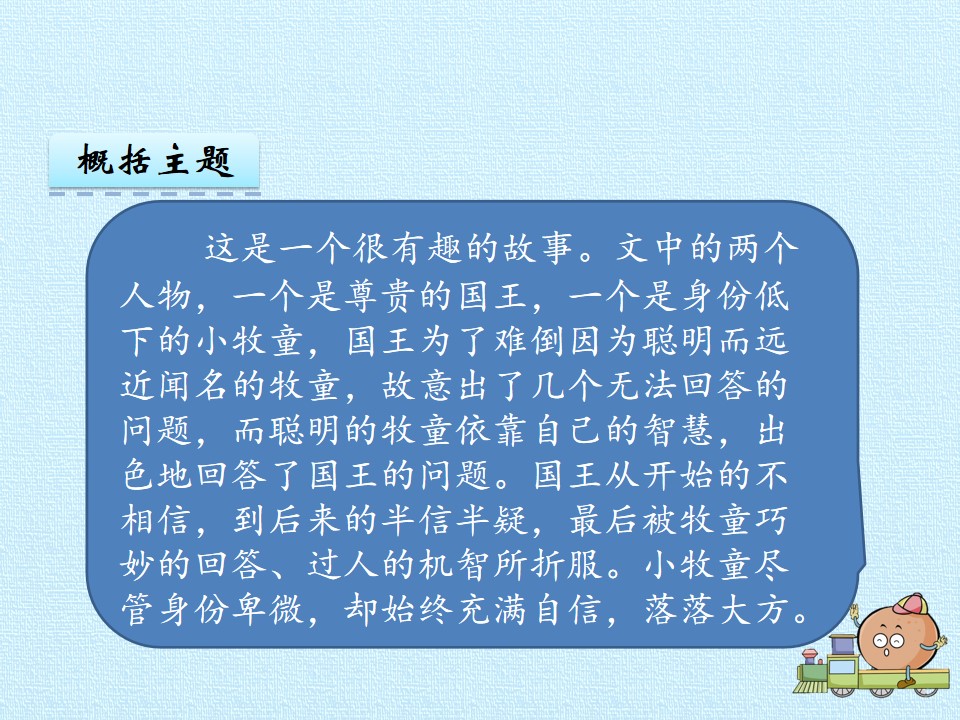 概括主题

这是一个很有趣的故事。文中的两个人物，一个是尊贵的国王，一个是身份低下的小牧童，国王为了难倒因为聪明而远近闻名的牧童，故意出了几个无法回答的问题，而聪明的牧童依靠自己的智慧，出色地回答了国王的问题。国王从开始的不相信，到后来的半信半疑，最后被牧童巧妙的回答、过人的机智所折服。小牧童尽管身份卑微，却始终充满自信，落落大方。